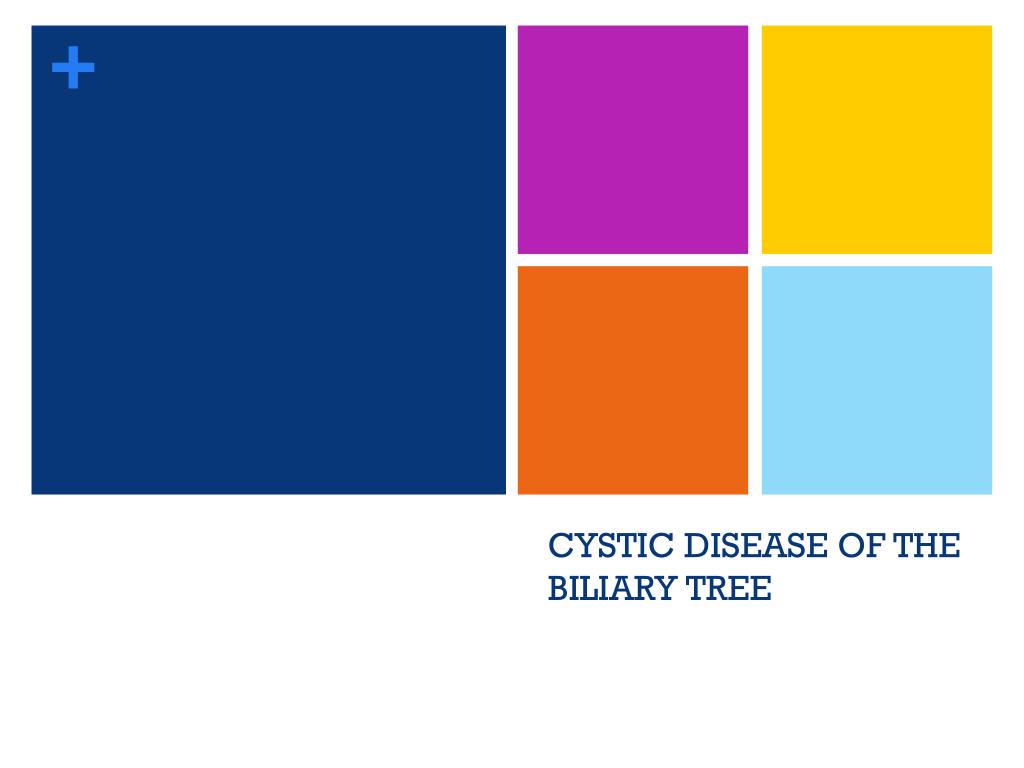 +

CYSTIC DISEASE OF THE BILIARY TREE